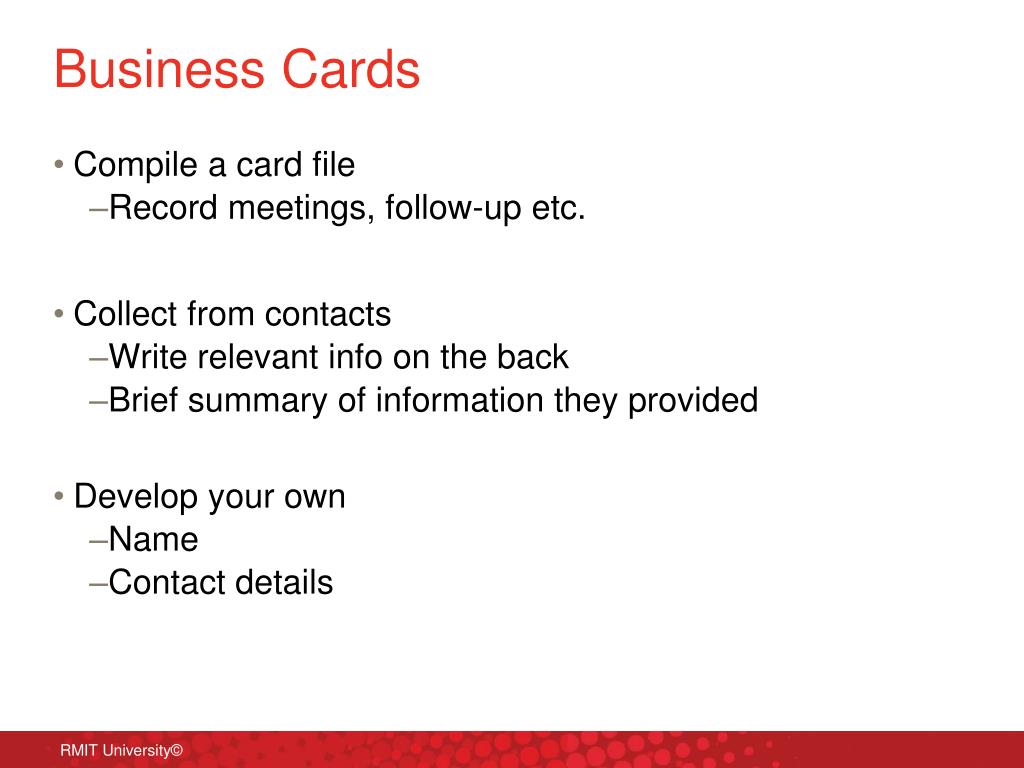 Business Cards

• Compile a card file
–Record meetings, follow-up etc.

• Collect from contacts
–Write relevant info on the back
–Brief summary of information they provided

• Develop your own
–Name
–Contact details

RMIT University©